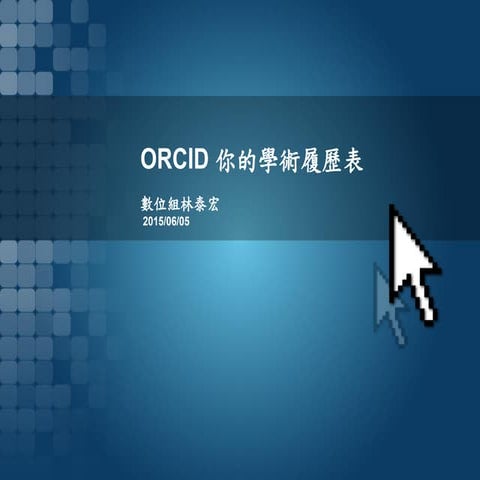 ORCID 你的學術履歷表

數位組林泰宏
2015/06/05